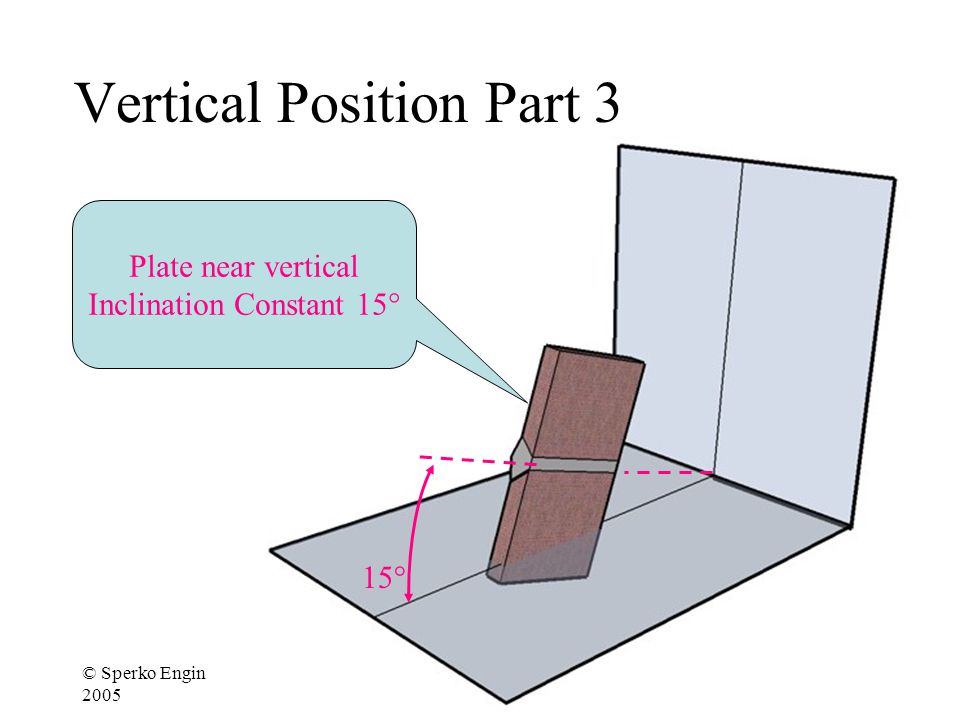 Vertical Position Part 3

Plate near vertical
Inclination Constant 15°

15°

© Sperko Engin
2005